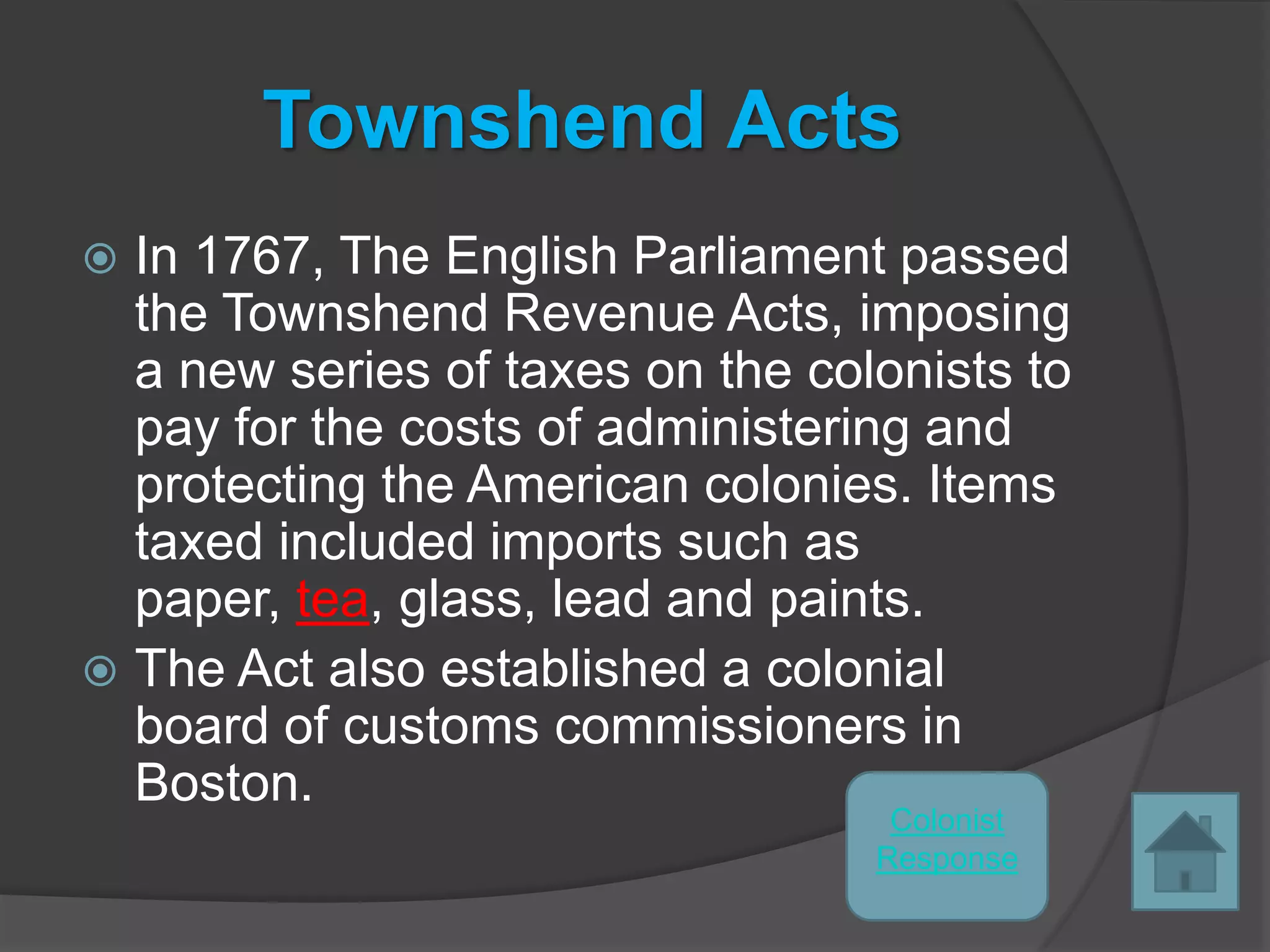 Townshend Acts

In 1767, The English Parliament passed the Townshend Revenue Acts, imposing a new series of taxes on the colonists to pay for the costs of administering and protecting the American colonies. Items taxed included imports such as paper, tea, glass, lead and paints.

The Act also established a colonial board of customs commissioners in Boston.

Colonist Response